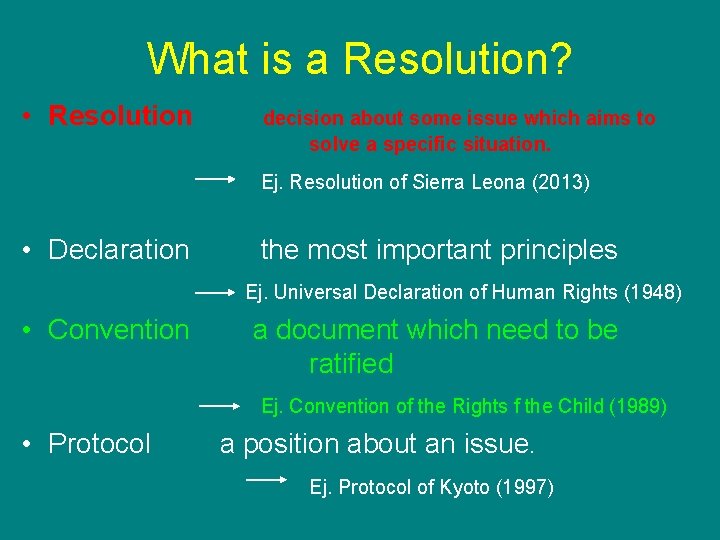 What is a Resolution?

• Resolution decision about some issue which aims to solve a specific situation.

Ej. Resolution of Sierra Leona (2013)

• Declaration the most important principles

Ej. Universal Declaration of Human Rights (1948)

• Convention a document which need to be ratified

Ej. Convention of the Rights f the Child (1989)

• Protocol a position about an issue.

Ej. Protocol of Kyoto (1997)